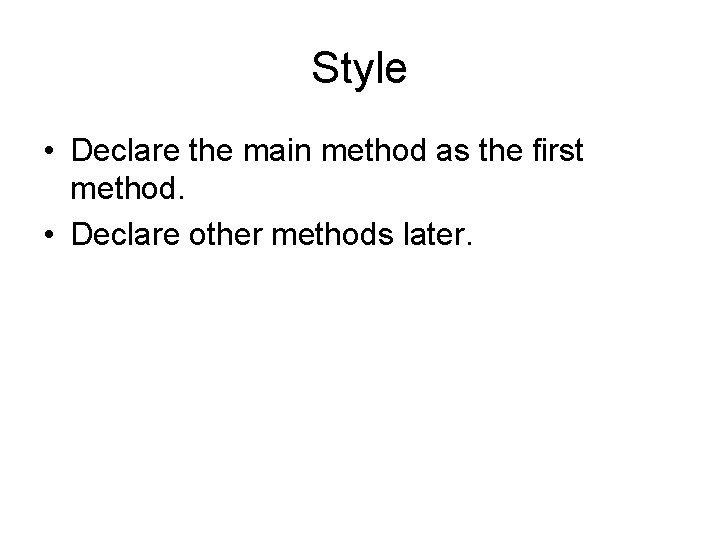 Style

• Declare the main method as the first method.
• Declare other methods later.